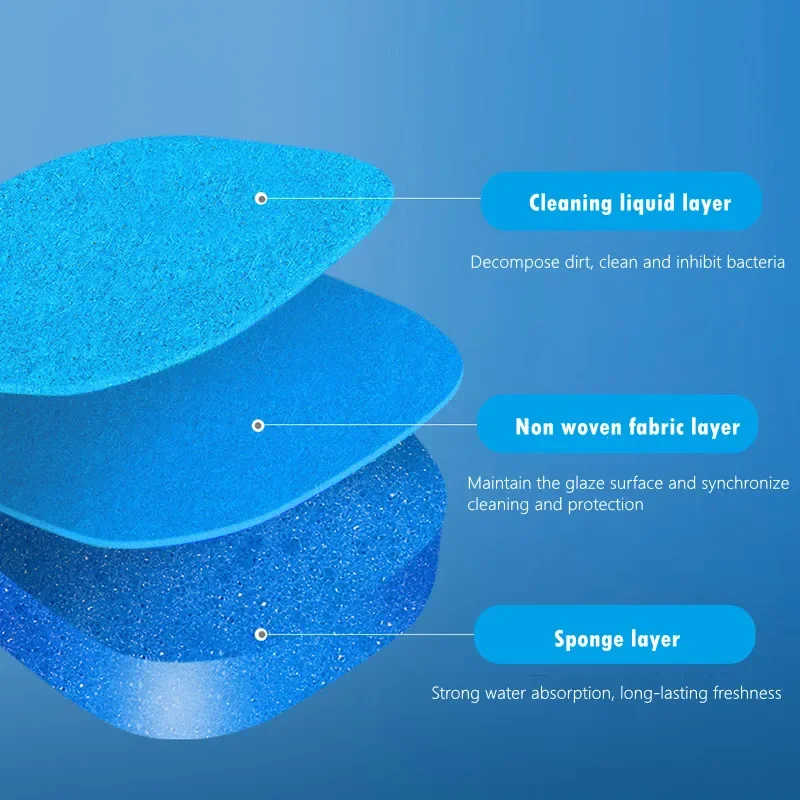 Cleaning liquid layer

Decompose dirt, clean and inhibit bacteria

Non woven fabric layer

Maintain the glaze surface and synchronize cleaning and protection

Sponge layer

Strong water absorption, long-lasting freshness